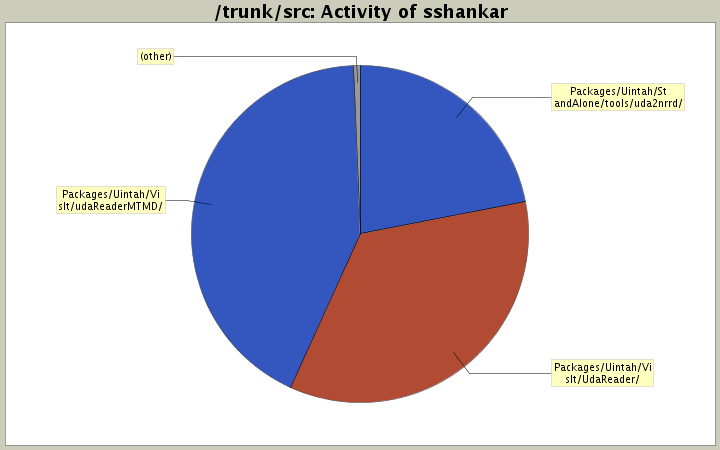 /trunk/src: Activity of sshankar

(other)

Packages/Uintah/StandAlone/tools/uda2nrrd/

Packages/Uintah/VisIt/udaReaderMTMD/

Packages/Uintah/VisIt/UdaReader/